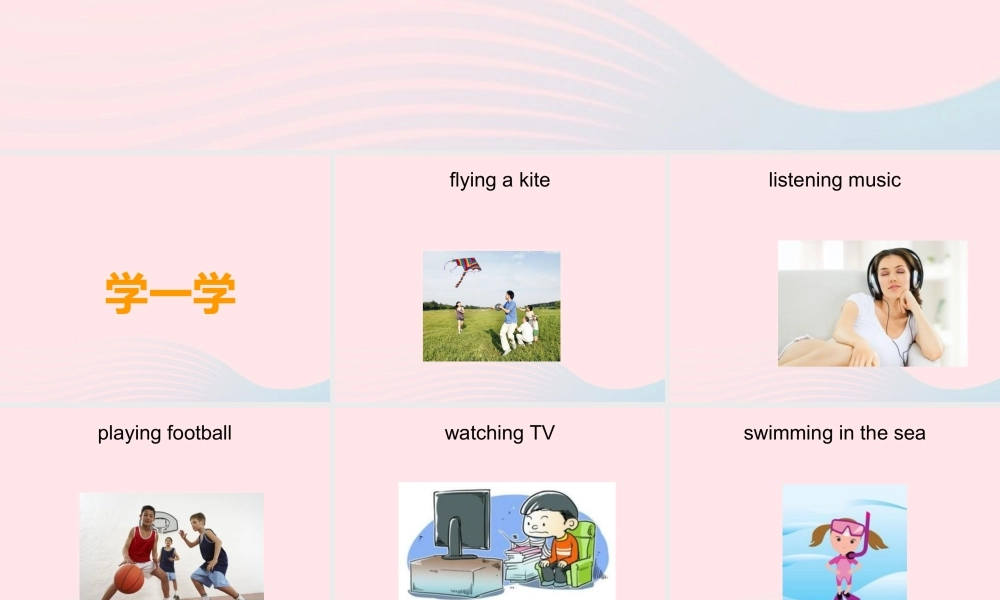 学一学

flying a kite

listening music

playing football

watching TV

swimming in the sea